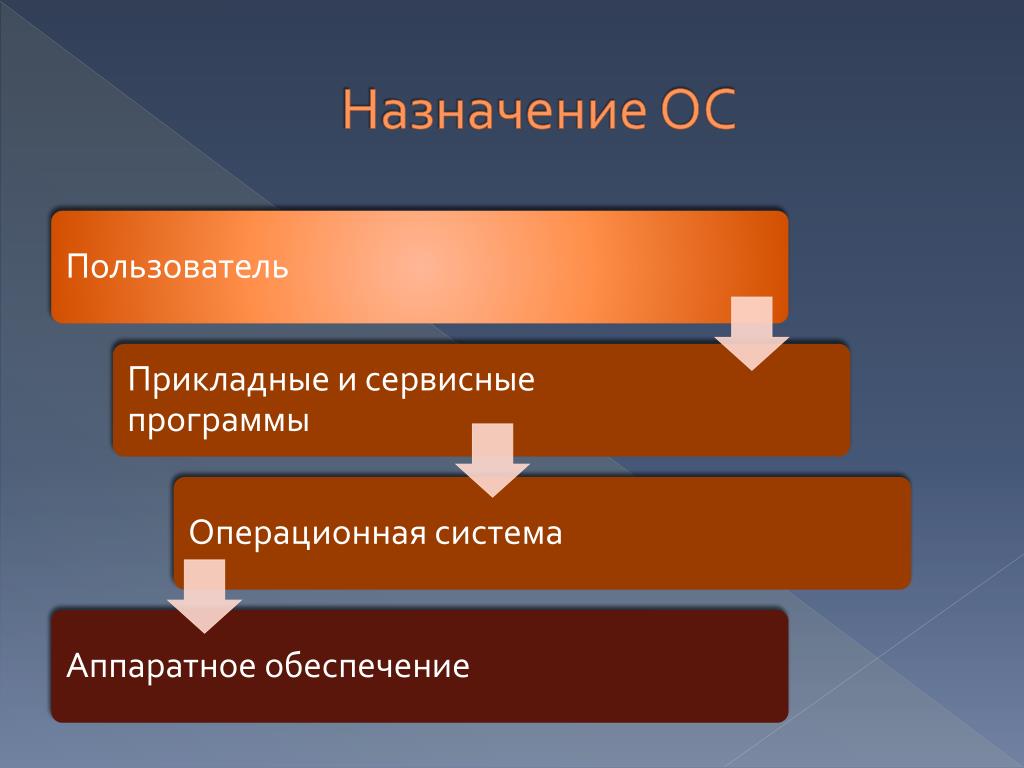 Назначение ОС

Пользователь

Прикладные и сервисные программы

Операционная система

Аппаратное обеспечение